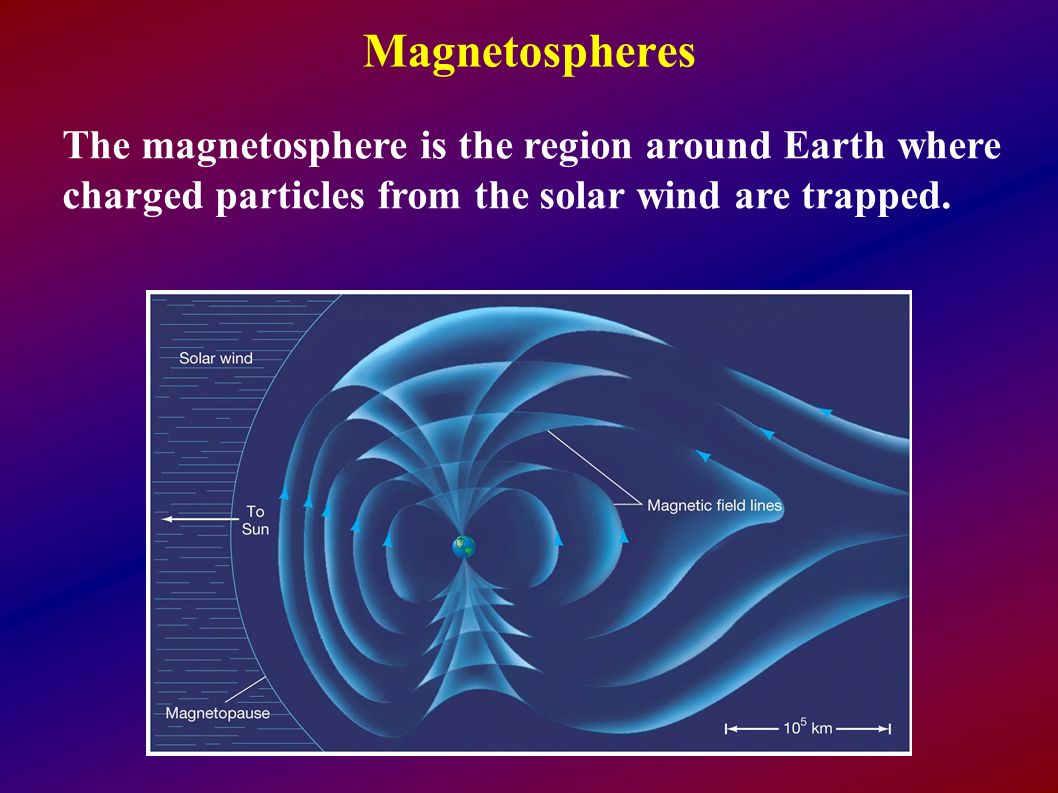 Magnetospheres

The magnetosphere is the region around Earth where charged particles from the solar wind are trapped.

Solar wind

To Sun

Magnetic field lines

Magnetopause

$10^5$ km